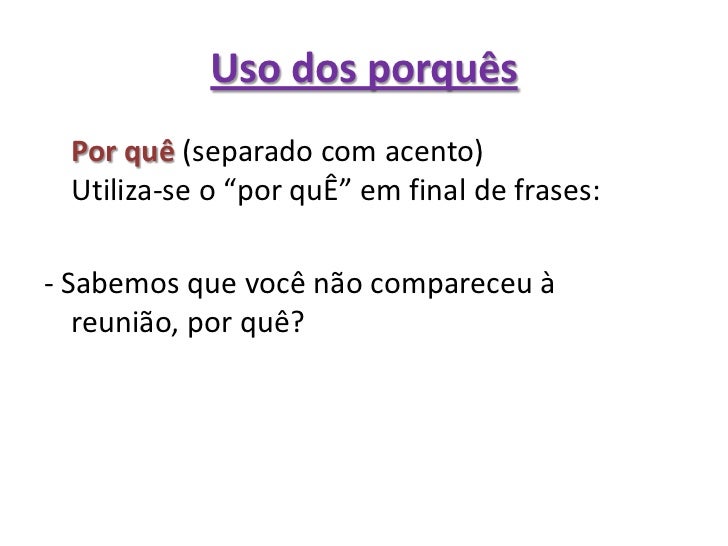 Uso dos porquês

Por quê (separado com acento)
Utiliza-se o “por quÊ” em final de frases:

- Sabemos que você não compareceu à reunião, por quê?